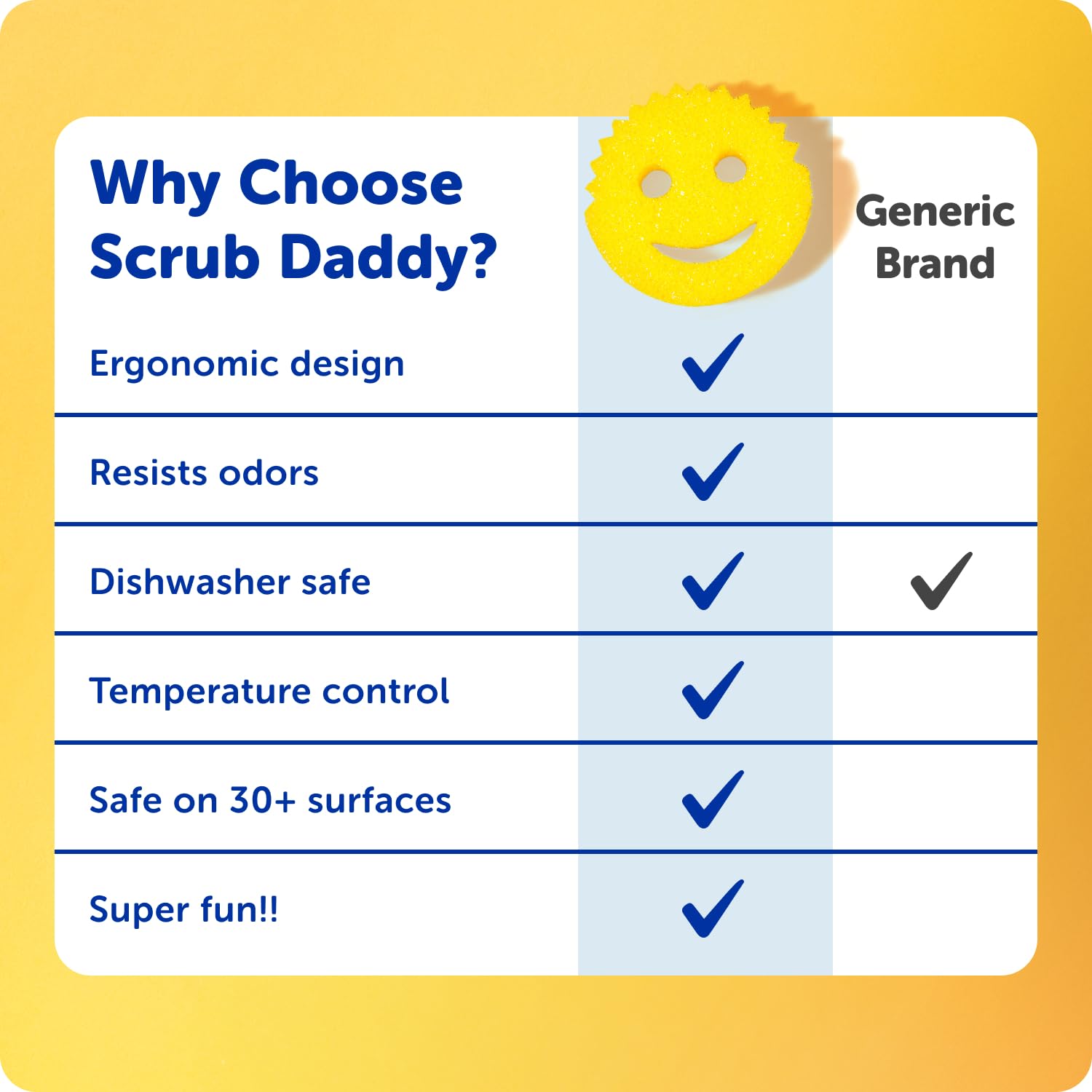 | Why Choose Scrub Daddy? | | Generic Brand |
|---|---|---|
| Ergonomic design | ✓ | |
| Resists odors | ✓ | |
| Dishwasher safe | ✓ | ✓ |
| Temperature control | ✓ | |
| Safe on 30+ surfaces | ✓ | |
| Super fun!! | ✓ | |